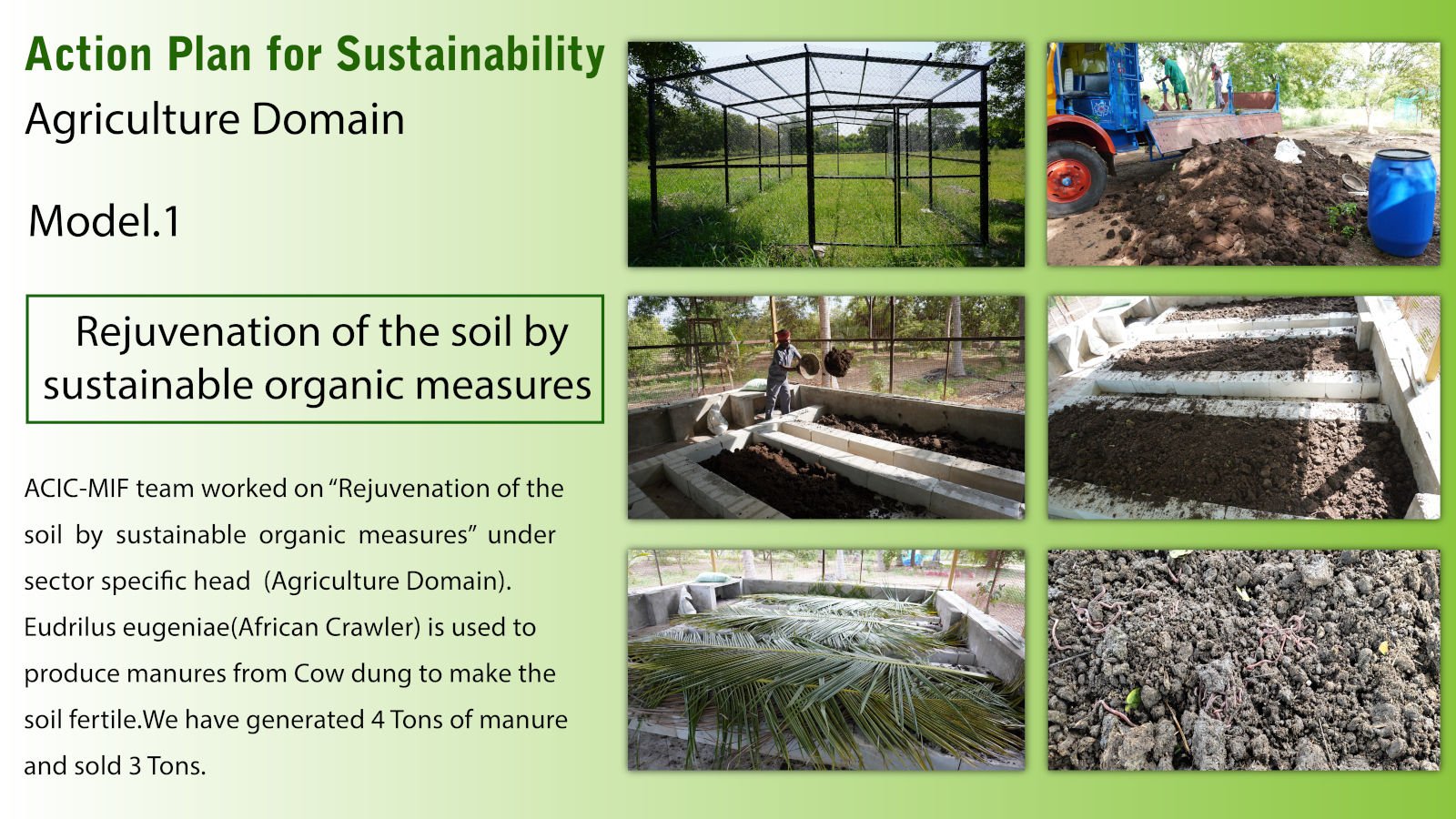 Action Plan for Sustainability
Agriculture Domain

Model.1

Rejuvenation of the soil by sustainable organic measures

ACIC-MIF team worked on “Rejuvenation of the soil by sustainable organic measures” under sector specific head (Agriculture Domain). Eudrilus eugeniae(African Crawler) is used to produce manures from Cow dung to make the soil fertile.We have generated 4 Tons of manure and sold 3 Tons.